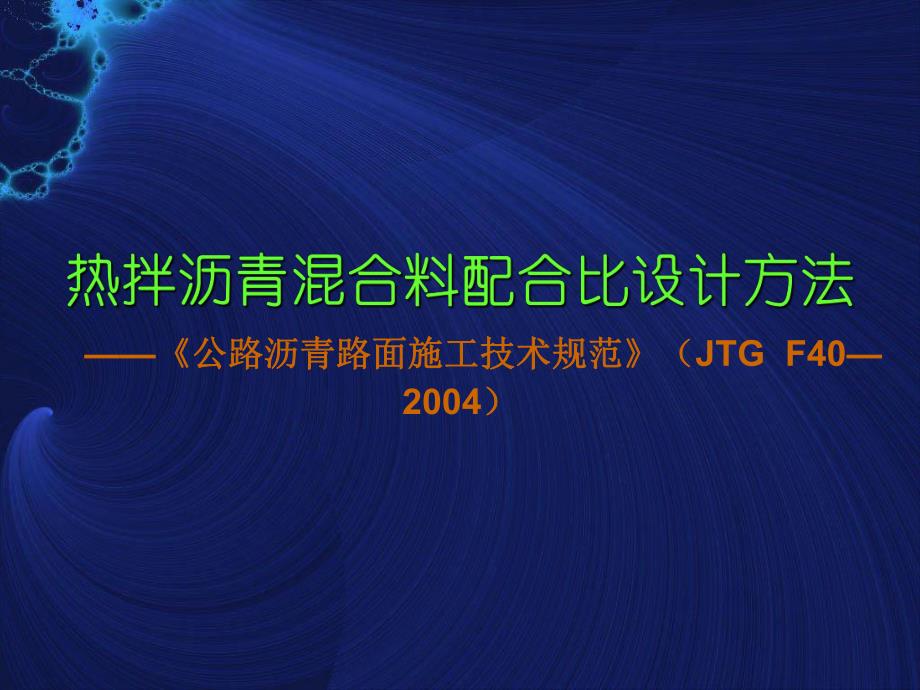 热拌沥青混合料配合比设计方法

——《公路沥青路面施工技术规范》（JTG F40—2004）